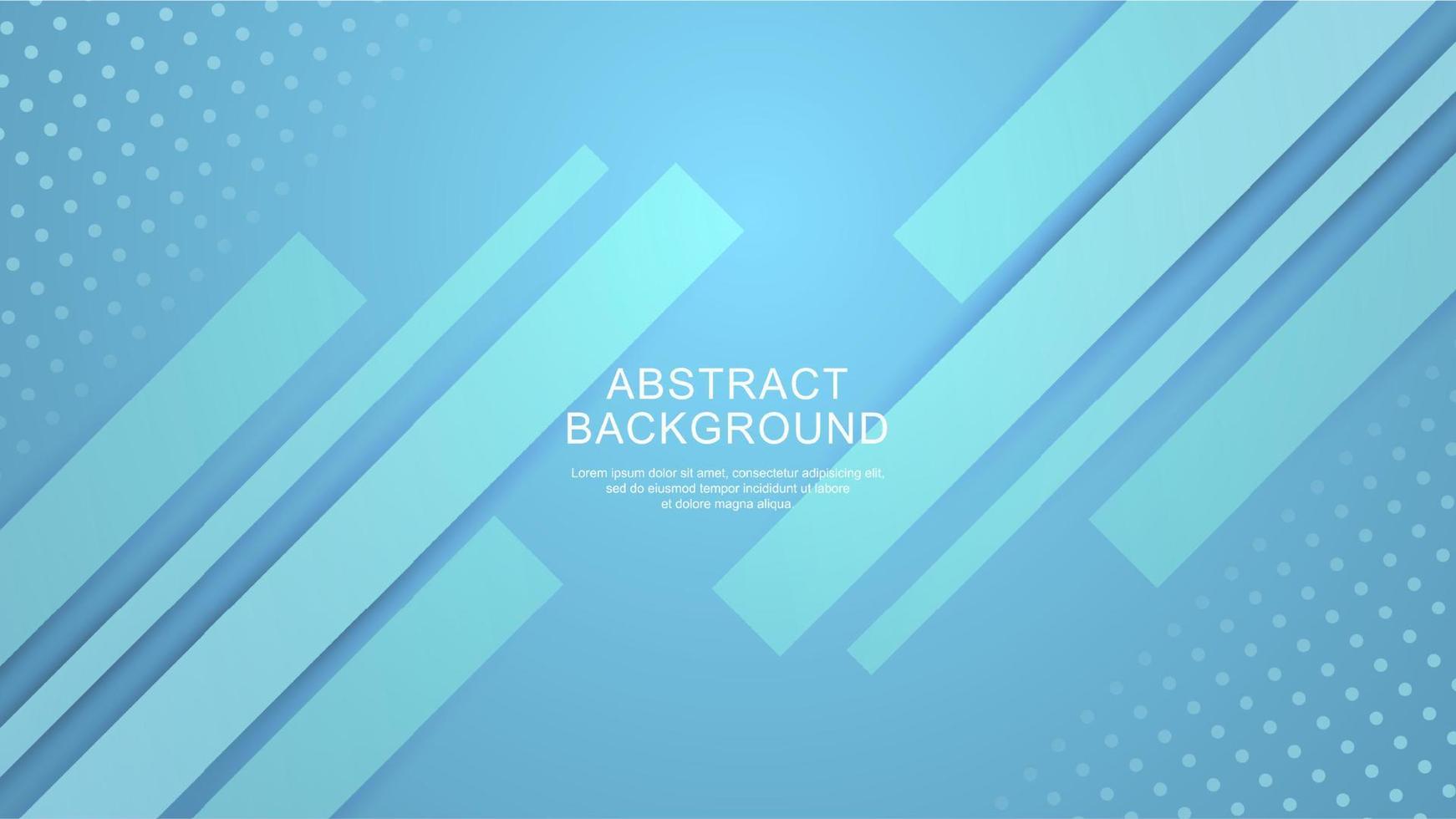 ABSTRACT
BACKGROUND

Lorem ipsum dolor sit amet, consectetur adipisicing elit, sed do eiusmod tempor incididunt ut labore et dolore magna aliqua.